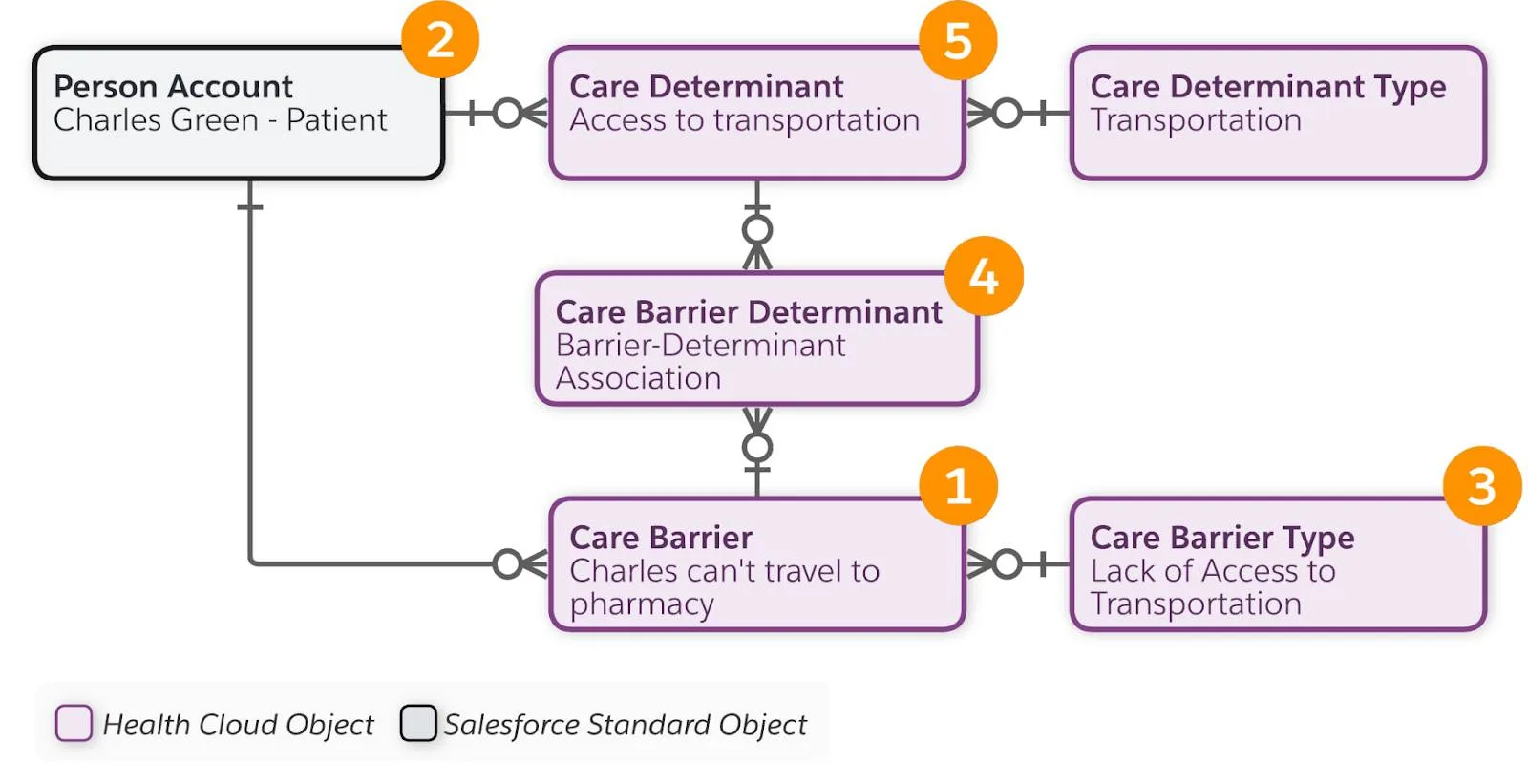 2
Person Account
Charles Green - Patient

5
Care Determinant
Access to transportation

Care Determinant Type
Transportation

4
Care Barrier Determinant
Barrier-Determinant Association

1
Care Barrier
Charles can't travel to pharmacy

3
Care Barrier Type
Lack of Access to Transportation

Health Cloud Object
Salesforce Standard Object